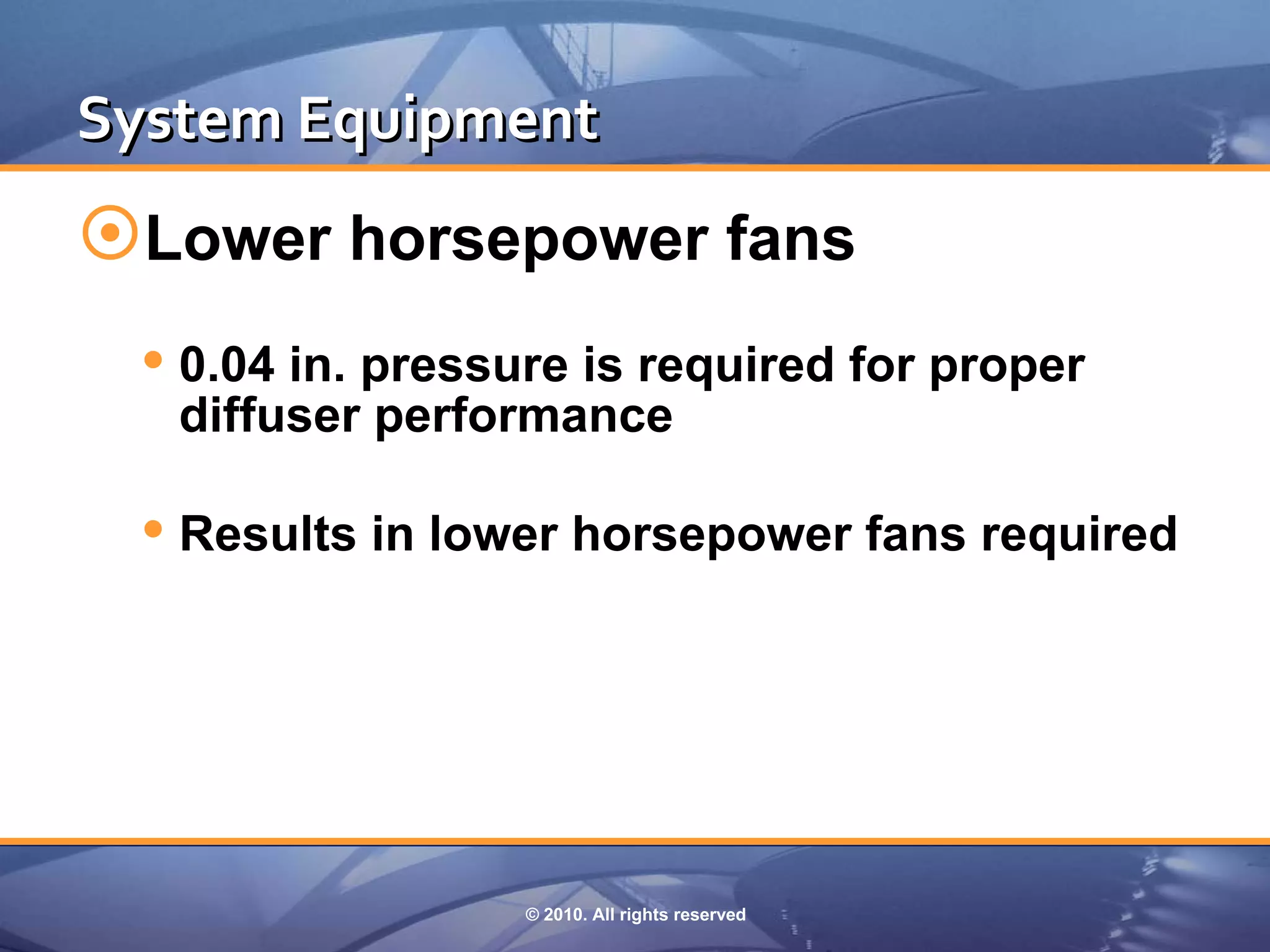 System Equipment

Lower horsepower fans

• 0.04 in. pressure is required for proper diffuser performance

• Results in lower horsepower fans required

© 2010. All rights reserved